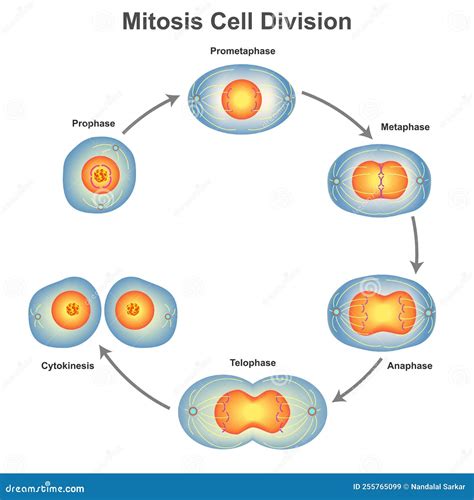 Mitosis Cell Division

Prometaphase

Prophase

Metaphase

Anaphase

Telophase

Cytokinesis

dreamstime.com

ID 255765099 © Nandalal Sarkar